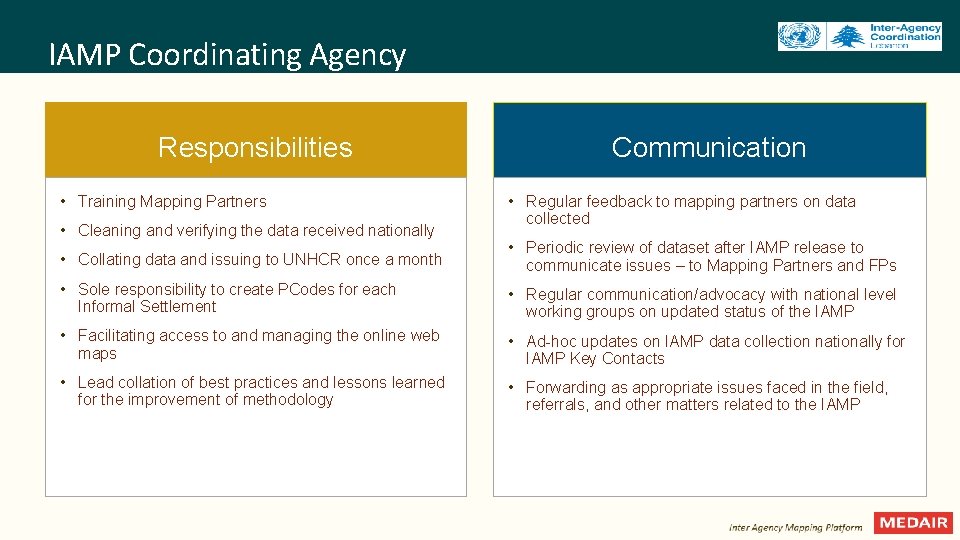 IAMP Coordinating Agency

Inter-Agency Coordination Lebanon

Responsibilities

• Training Mapping Partners
• Cleaning and verifying the data received nationally
• Collating data and issuing to UNHCR once a month
• Sole responsibility to create PCodes for each Informal Settlement
• Facilitating access to and managing the online web maps
• Lead collation of best practices and lessons learned for the improvement of methodology

Communication

• Regular feedback to mapping partners on data collected
• Periodic review of dataset after IAMP release to communicate issues – to Mapping Partners and FPs
• Regular communication/advocacy with national level working groups on updated status of the IAMP
• Ad-hoc updates on IAMP data collection nationally for IAMP Key Contacts
• Forwarding as appropriate issues faced in the field, referrals, and other matters related to the IAMP

Inter Agency Mapping Platform

MEDAIR